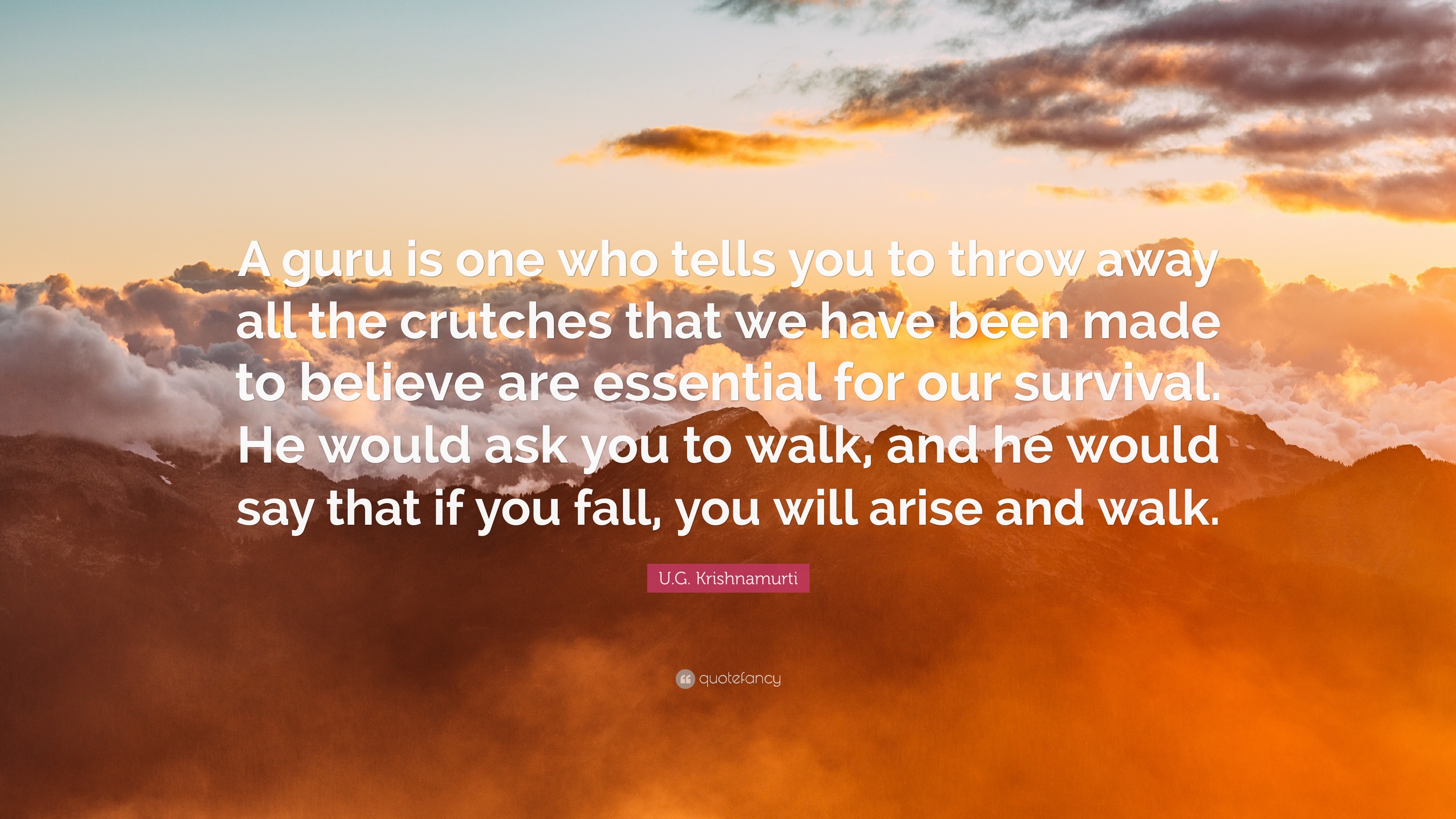 A guru is one who tells you to throw away all the crutches that we have been made to believe are essential for our survival. He would ask you to walk, and he would say that if you fall, you will arise and walk.

U.G. Krishnamurti

quotefancy